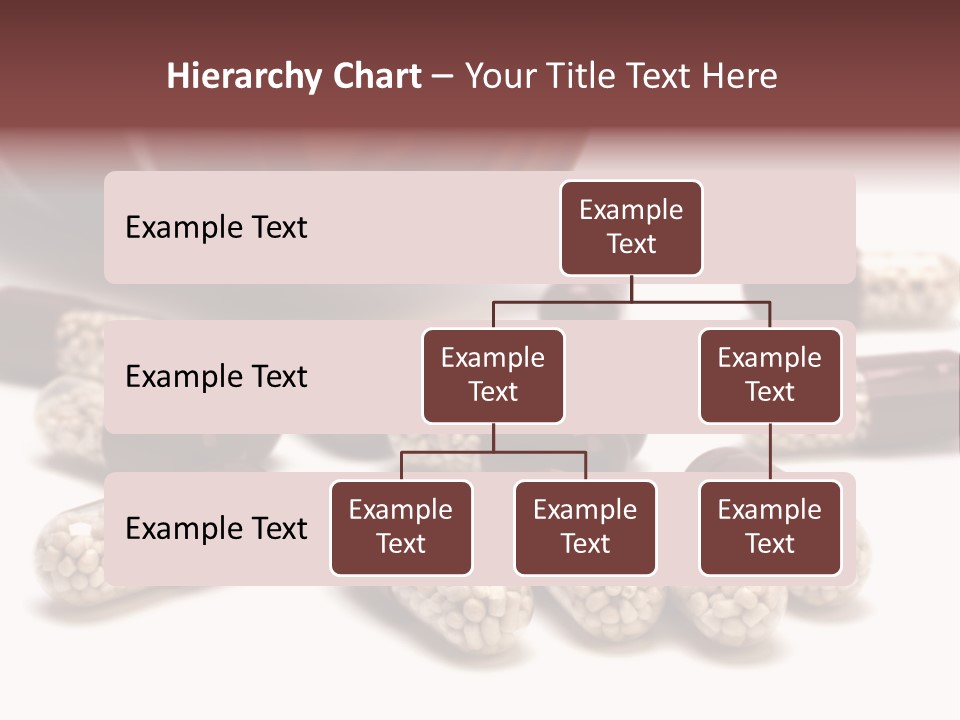 Hierarchy Chart – Your Title Text Here

Example Text

Example Text

Example Text

Example Text

Example Text

Example Text

Example Text

Example Text

Example Text